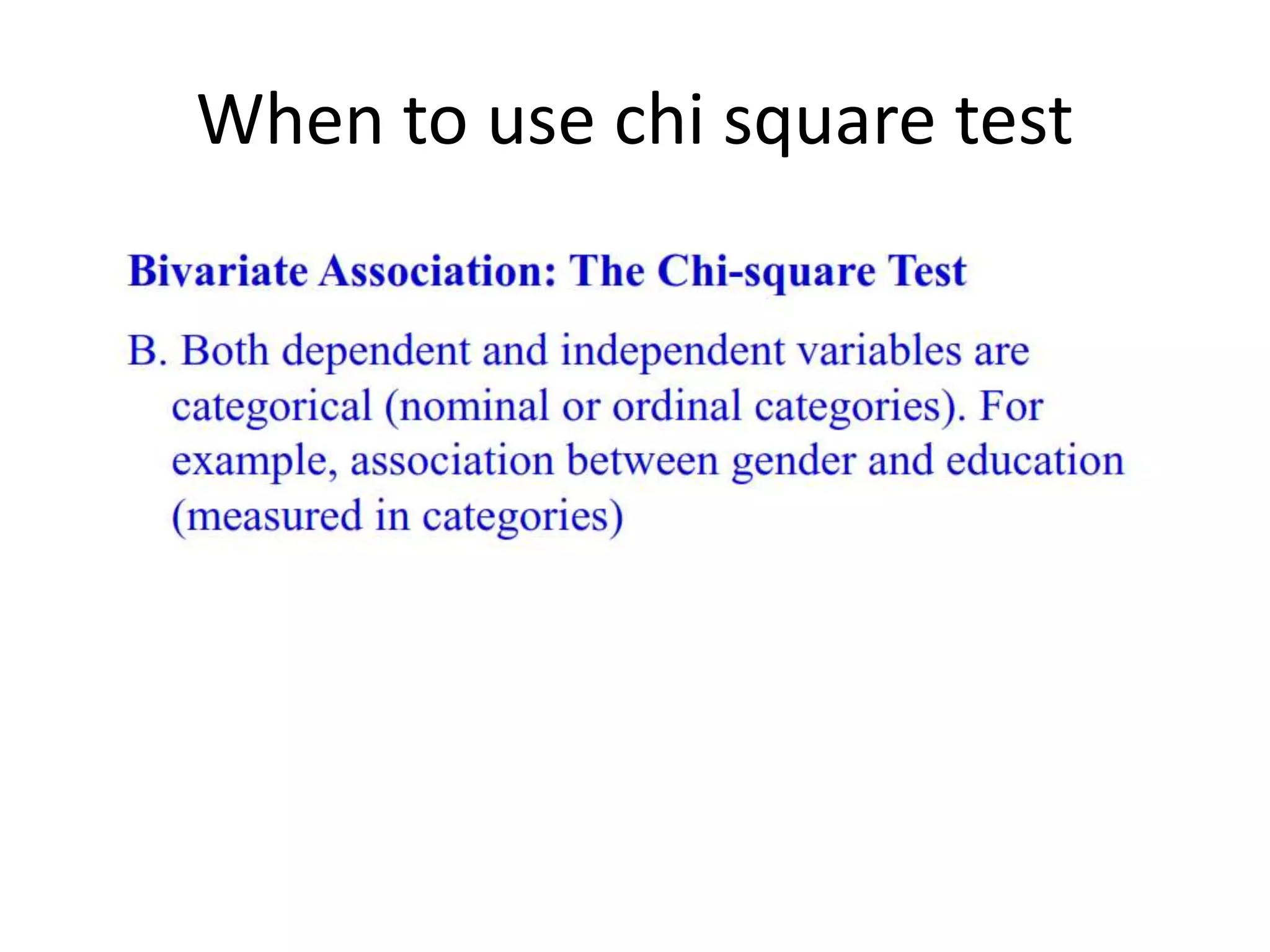 When to use chi square test

Bivariate Association: The Chi-square Test

B. Both dependent and independent variables are categorical (nominal or ordinal categories). For example, association between gender and education (measured in categories)